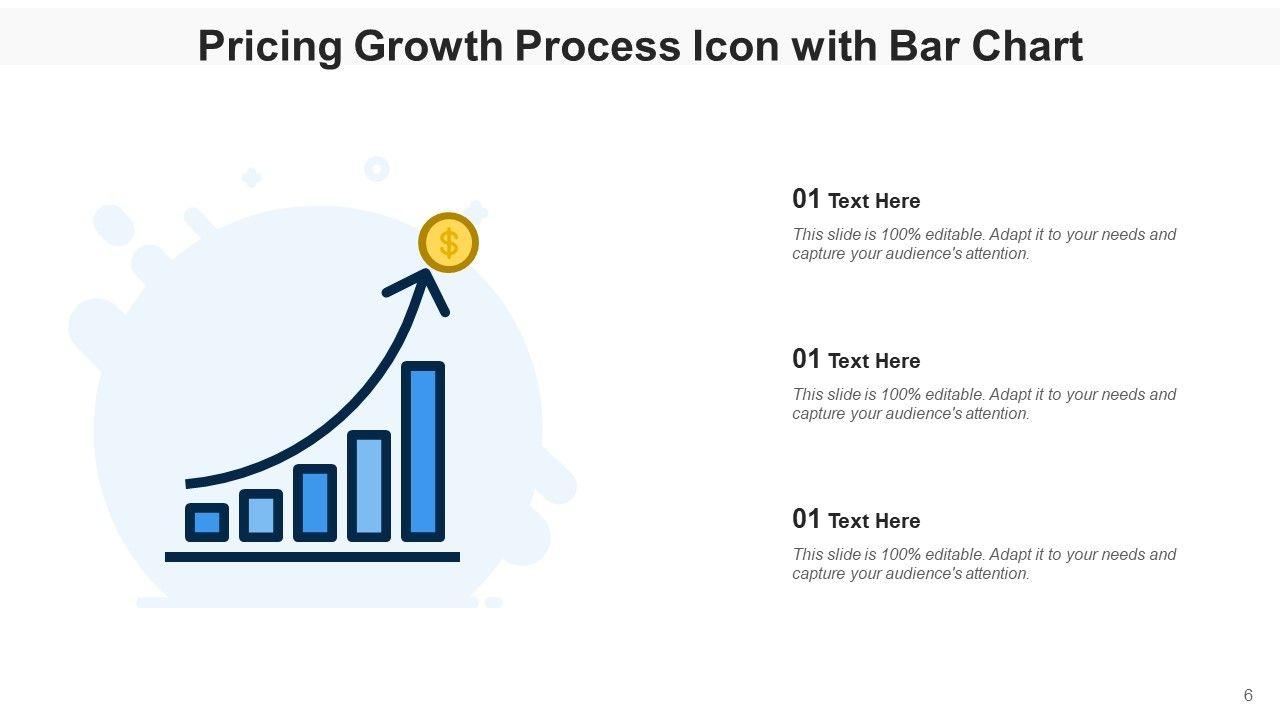 Pricing Growth Process Icon with Bar Chart

$

01 Text Here

This slide is 100% editable. Adapt it to your needs and capture your audience's attention.

01 Text Here

This slide is 100% editable. Adapt it to your needs and capture your audience's attention.

01 Text Here

This slide is 100% editable. Adapt it to your needs and capture your audience's attention.

6